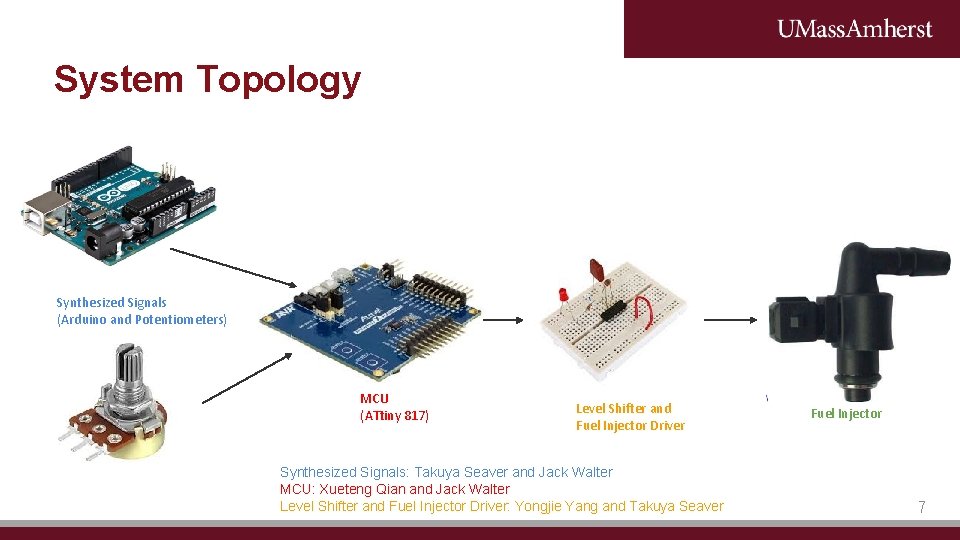 UMassAmherst

System Topology

Synthesized Signals
(Arduino and Potentiometers)

MCU
(ATtiny 817)

Level Shifter and
Fuel Injector Driver

Fuel Injector

Synthesized Signals: Takuya Seaver and Jack Walter
MCU: Xueteng Qian and Jack Walter
Level Shifter and Fuel Injector Driver: Yongjie Yang and Takuya Seaver

7